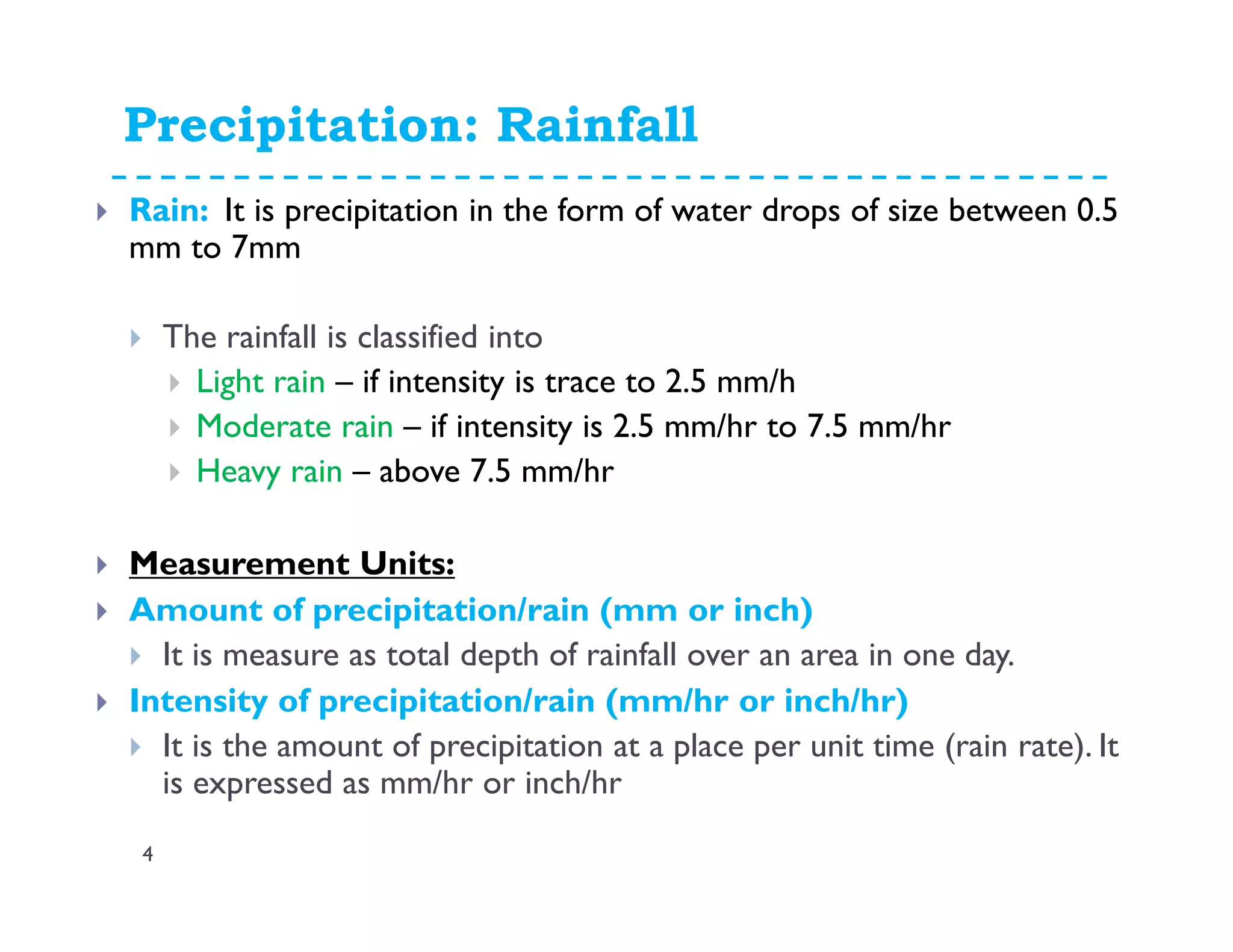 Precipitation: Rainfall

Rain: It is precipitation in the form of water drops of size between 0.5 mm to 7mm

The rainfall is classified into

Light rain – if intensity is trace to 2.5 mm/h

Moderate rain – if intensity is 2.5 mm/hr to 7.5 mm/hr

Heavy rain – above 7.5 mm/hr

Measurement Units:

Amount of precipitation/rain (mm or inch)

It is measure as total depth of rainfall over an area in one day.

Intensity of precipitation/rain (mm/hr or inch/hr)

It is the amount of precipitation at a place per unit time (rain rate). It is expressed as mm/hr or inch/hr

4